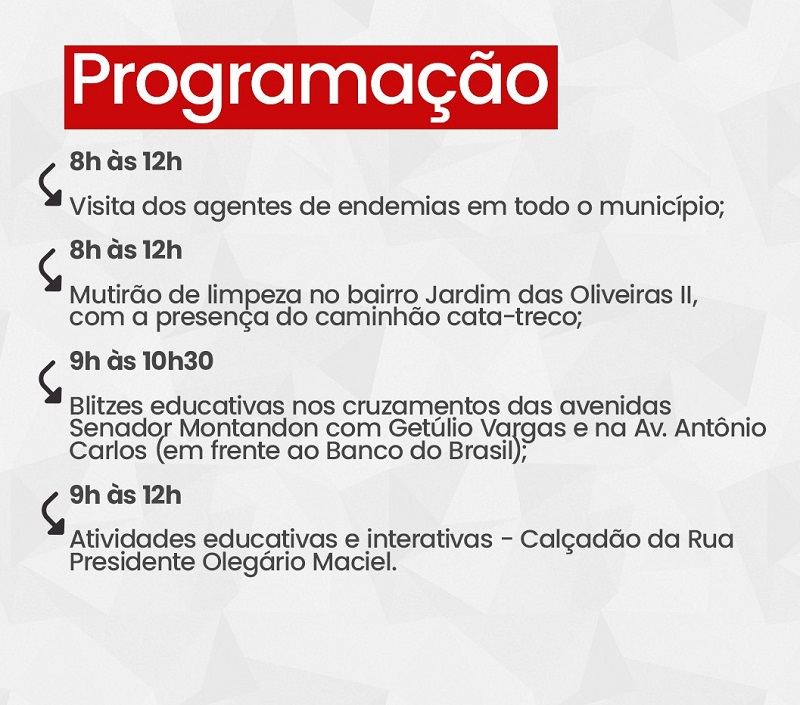 Programação

8h às 12h

Visita dos agentes de endemias em todo o município;

8h às 12h

Mutirão de limpeza no bairro Jardim das Oliveiras II, com a presença do caminhão cata-treco;

9h às 10h30

Blitzes educativas nos cruzamentos das avenidas Senador Montandon com Getúlio Vargas e na Av. Antônio Carlos (em frente ao Banco do Brasil);

9h às 12h

Atividades educativas e interativas - Calçadão da Rua Presidente Olegário Maciel.